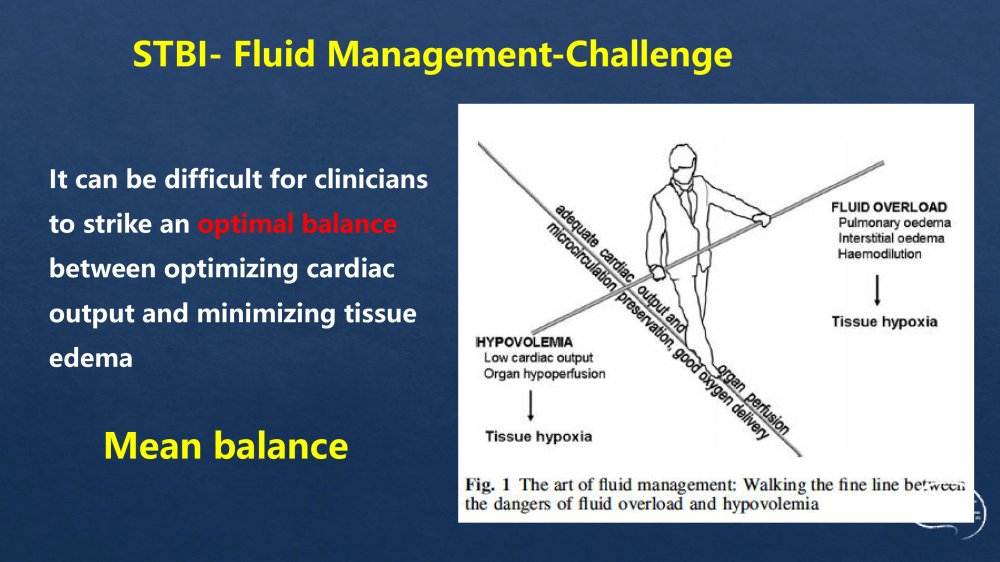 STBI- Fluid Management-Challenge

It can be difficult for clinicians to strike an optimal balance between optimizing cardiac output and minimizing tissue edema

Mean balance

adequate cardiac output and organ perfusion
microcirculation preservation, good oxygen delivery

FLUID OVERLOAD
Pulmonary oedema
Interstitial oedema
Haemodilution

Tissue hypoxia

HYPOVOLEMIA
Low cardiac output
Organ hypoperfusion

Tissue hypoxia

Fig. 1 The art of fluid management: Walking the fine line between the dangers of fluid overload and hypovolemia